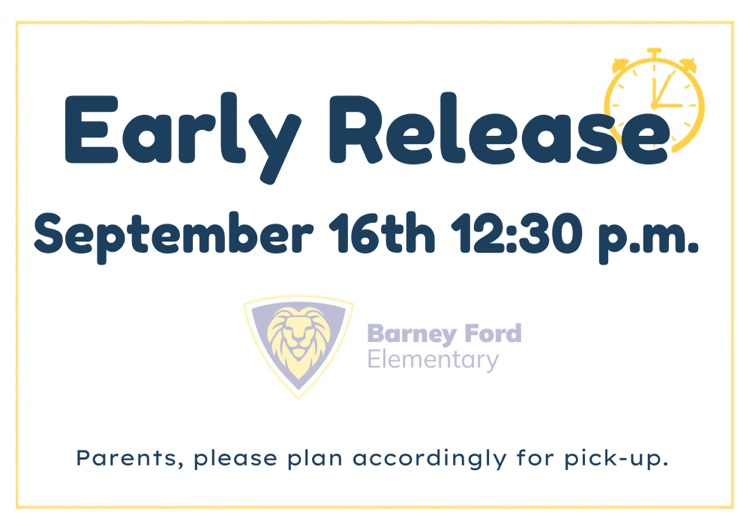 Early Release

September 16th 12:30 p.m.

Barney Ford
Elementary

Parents, please plan accordingly for pick-up.